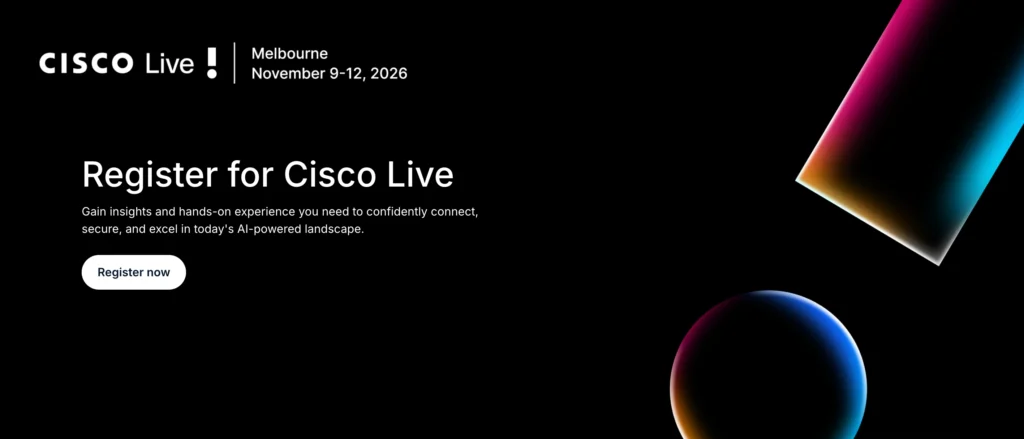 CISCO Live !

Melbourne
November 9-12, 2026

Register for Cisco Live

Gain insights and hands-on experience you need to confidently connect, secure, and excel in today's AI-powered landscape.

Register now